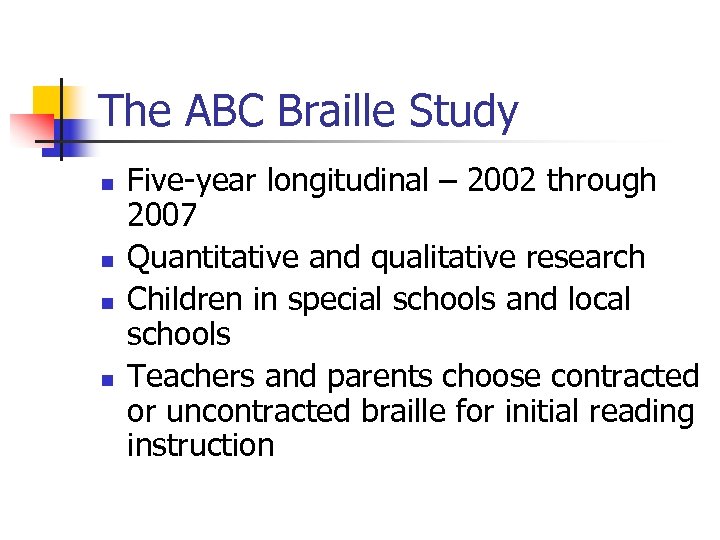 The ABC Braille Study

- Five-year longitudinal – 2002 through 2007
- Quantitative and qualitative research
- Children in special schools and local schools
- Teachers and parents choose contracted or uncontracted braille for initial reading instruction